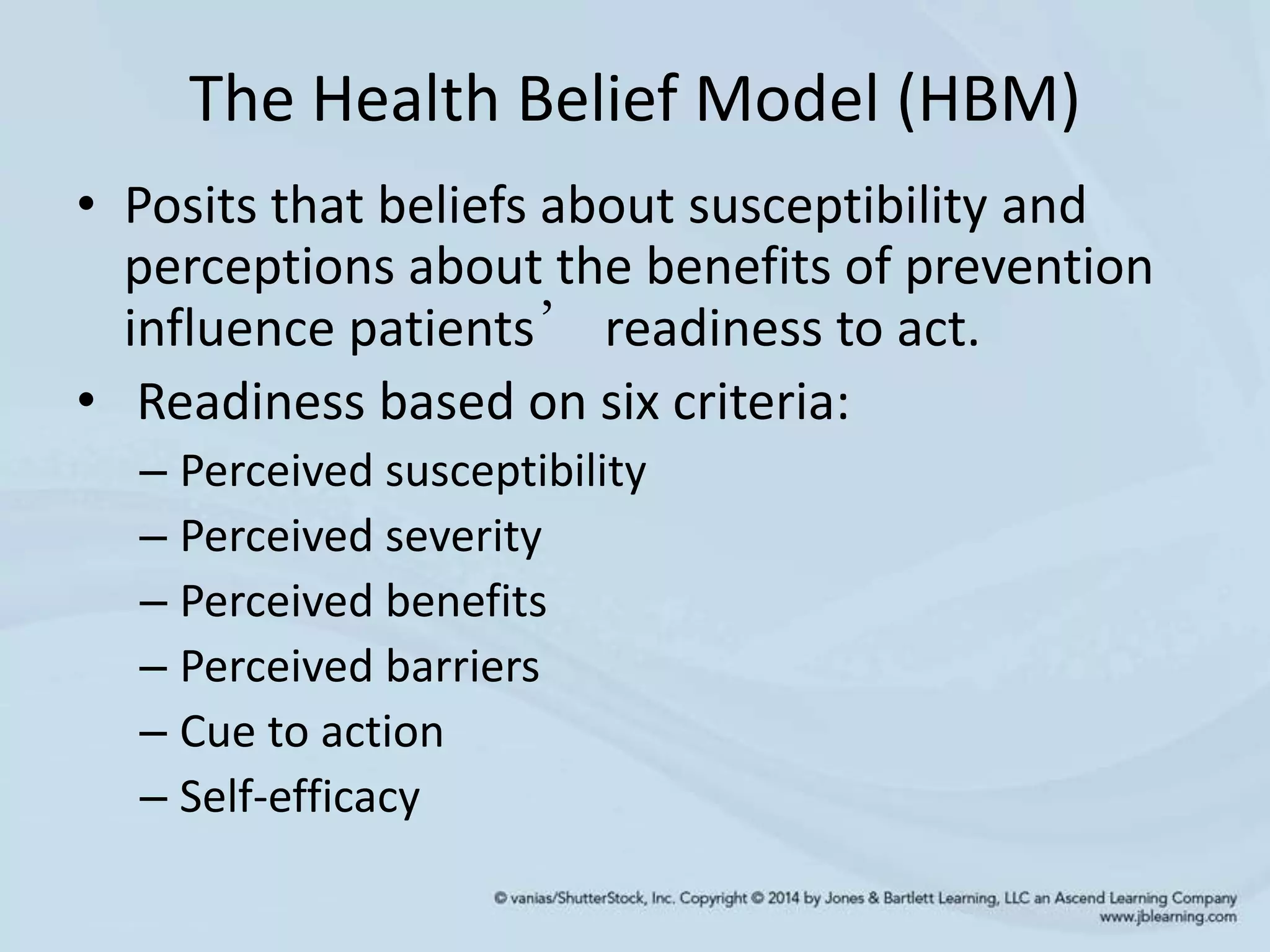 The Health Belief Model (HBM)

• Posits that beliefs about susceptibility and perceptions about the benefits of prevention influence patients’ readiness to act.

• Readiness based on six criteria:
– Perceived susceptibility
– Perceived severity
– Perceived benefits
– Perceived barriers
– Cue to action
– Self-efficacy

© vanias/ShutterStock, Inc. Copyright © 2014 by Jones & Bartlett Learning, LLC an Ascend Learning Company
www.jblearning.com